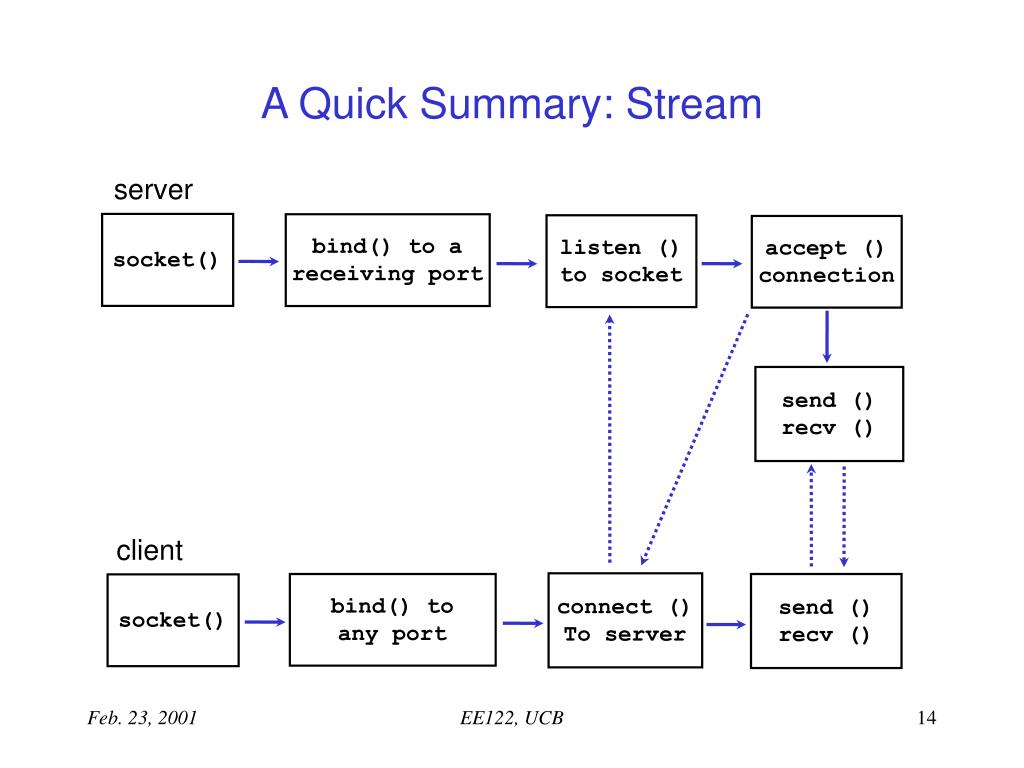 A Quick Summary: Stream

server

socket()

bind() to a receiving port

listen () to socket

accept () connection

send () recv ()

client

socket()

bind() to any port

connect () To server

send () recv ()

Feb. 23, 2001

EE122, UCB

14